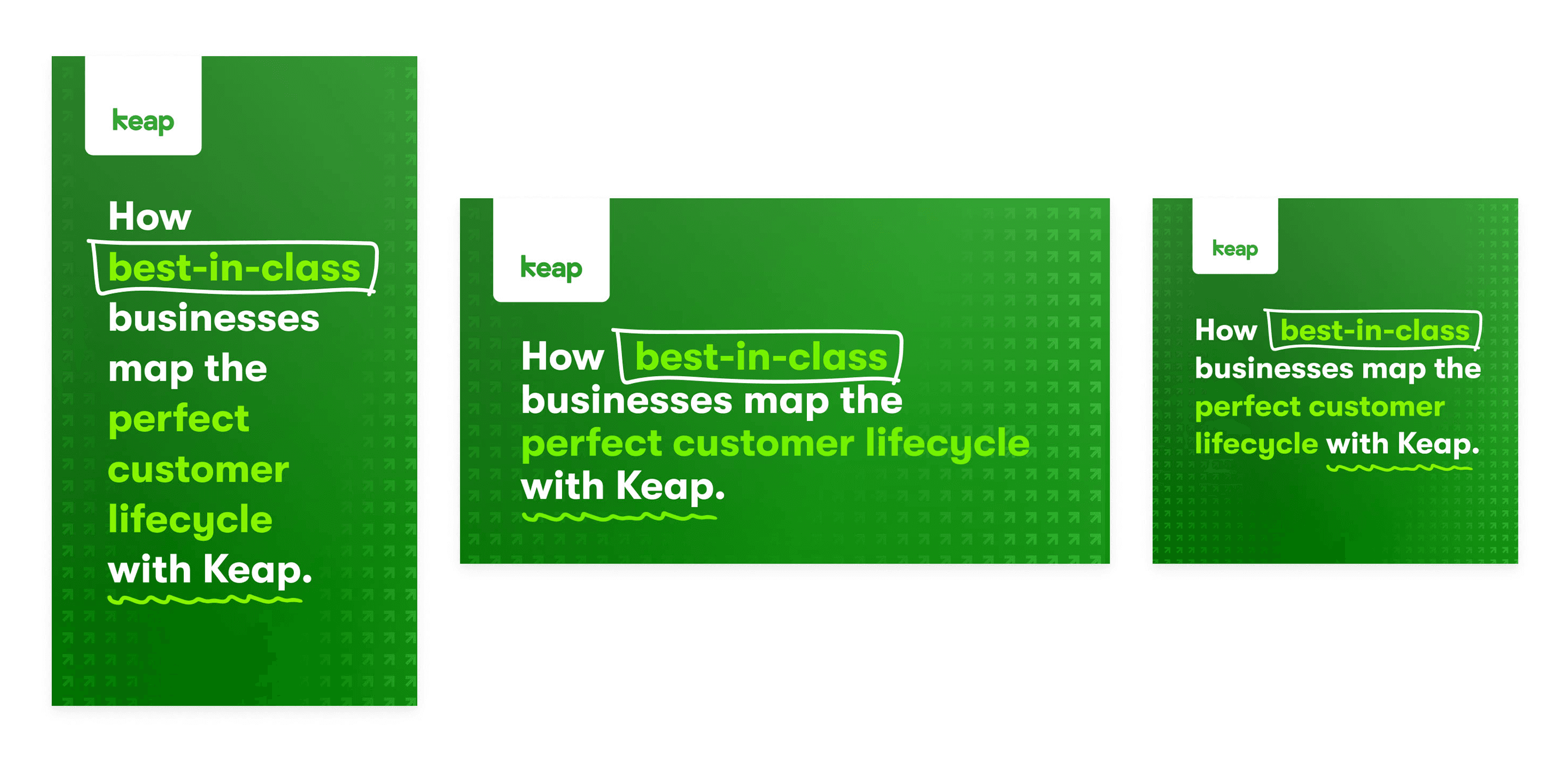 keap

How best-in-class businesses map the perfect customer lifecycle with Keap.

keap

How best-in-class businesses map the perfect customer lifecycle with Keap.

keap

How best-in-class businesses map the perfect customer lifecycle with Keap.